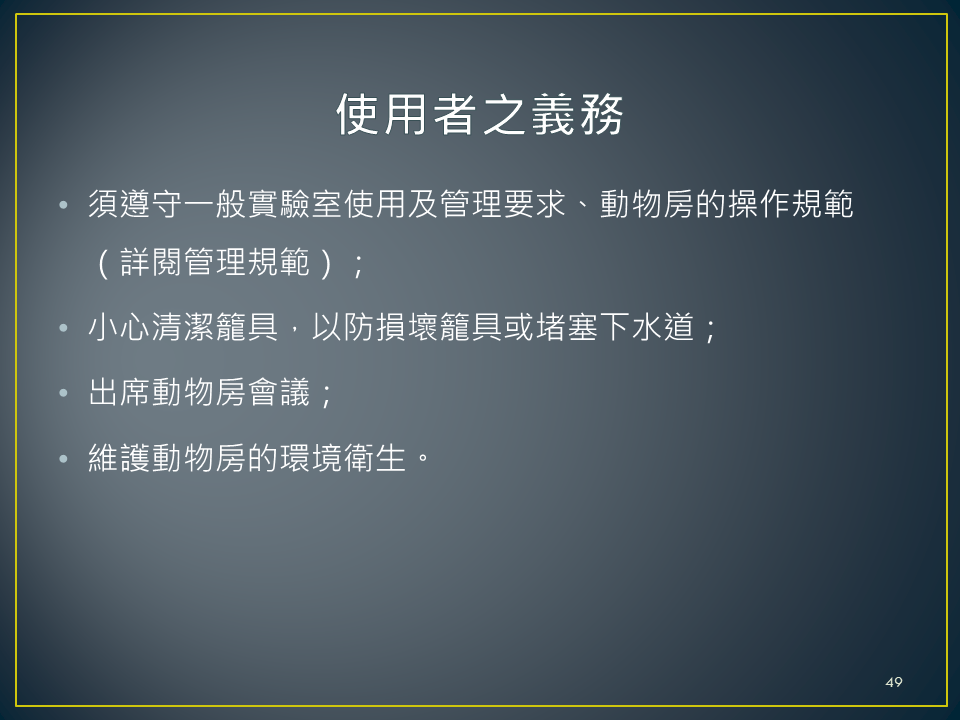 使用者之義務

• 須遵守一般實驗室使用及管理要求、動物房的操作規範（詳閱管理規範）；

• 小心清潔籠具，以防損壞籠具或堵塞下水道；

• 出席動物房會議；

• 維護動物房的環境衛生。

49